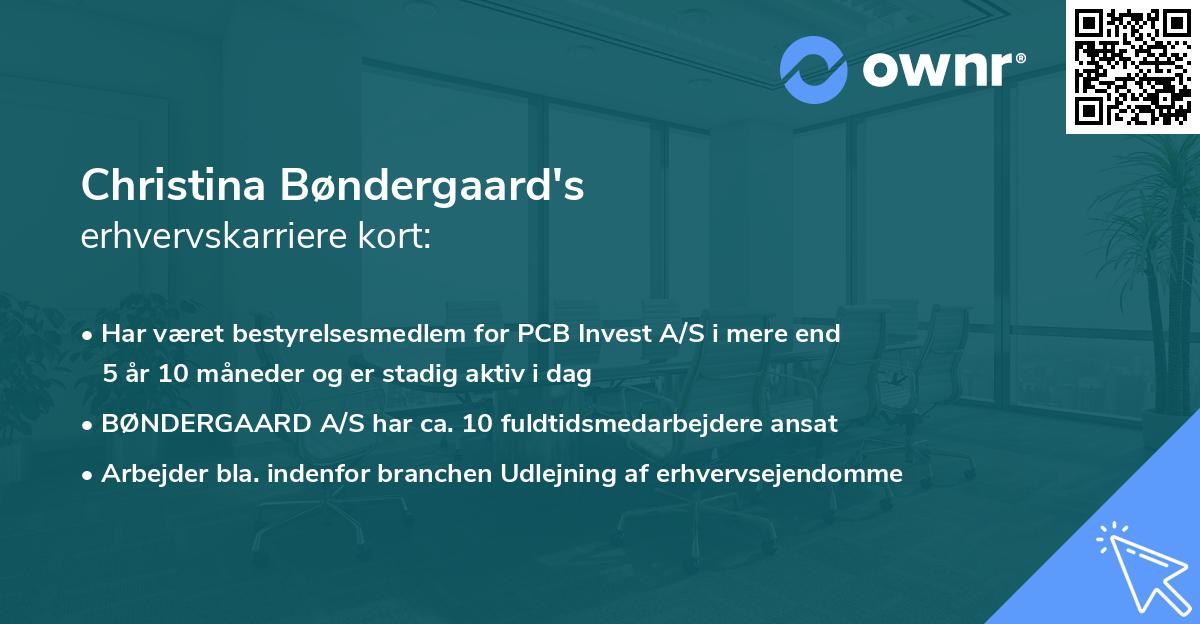 ownr®

Christina Bøndergaard's
erhvervskarriere kort:

• Har været bestyrelsesmedlem for PCB Invest A/S i mere end 5 år 10 måneder og er stadig aktiv i dag

• BØNDERGAARD A/S har ca. 10 fuldtidsmedarbejdere ansat

• Arbejder bla. indenfor branchen Udlejning af erhvervsejendomme